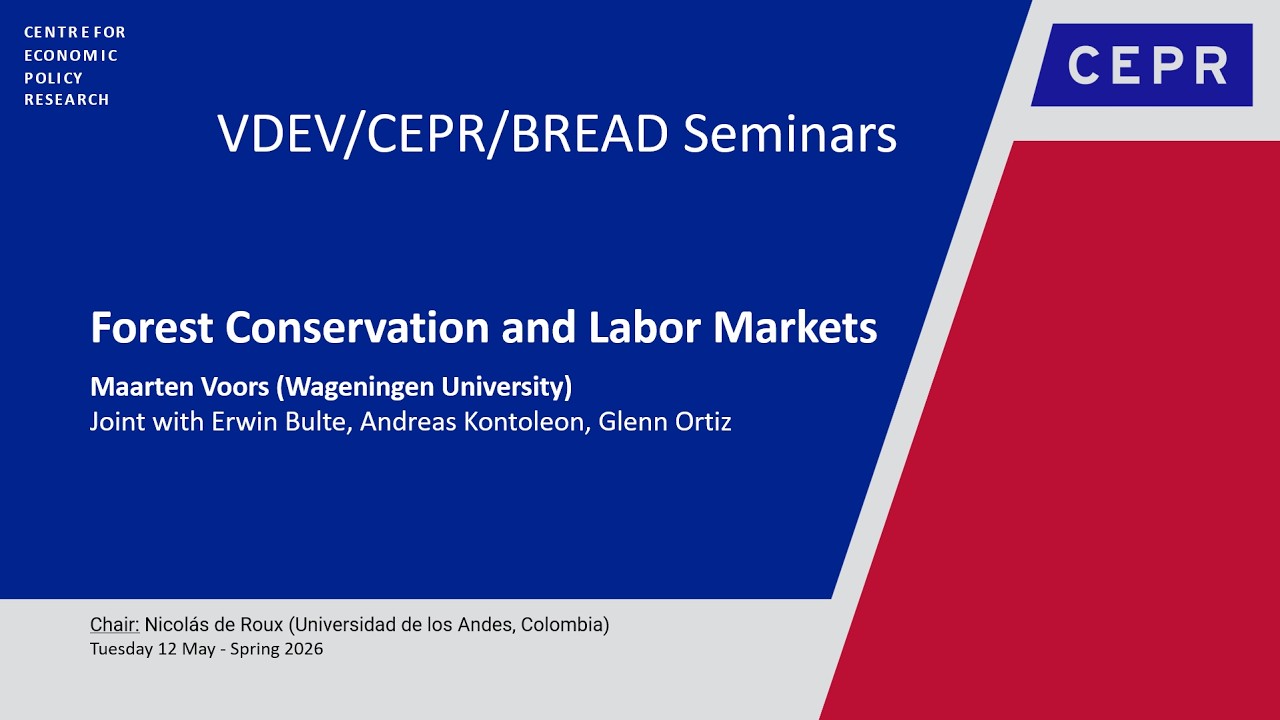 CENTRE FOR
ECONOMIC
POLICY
RESEARCH

CEPR

VDEV/CEPR/BREAD Seminars

Forest Conservation and Labor Markets

Maarten Voors (Wageningen University)
Joint with Erwin Bulte, Andreas Kontoleon, Glenn Ortiz

Chair: Nicolás de Roux (Universidad de los Andes, Colombia)
Tuesday 12 May - Spring 2026